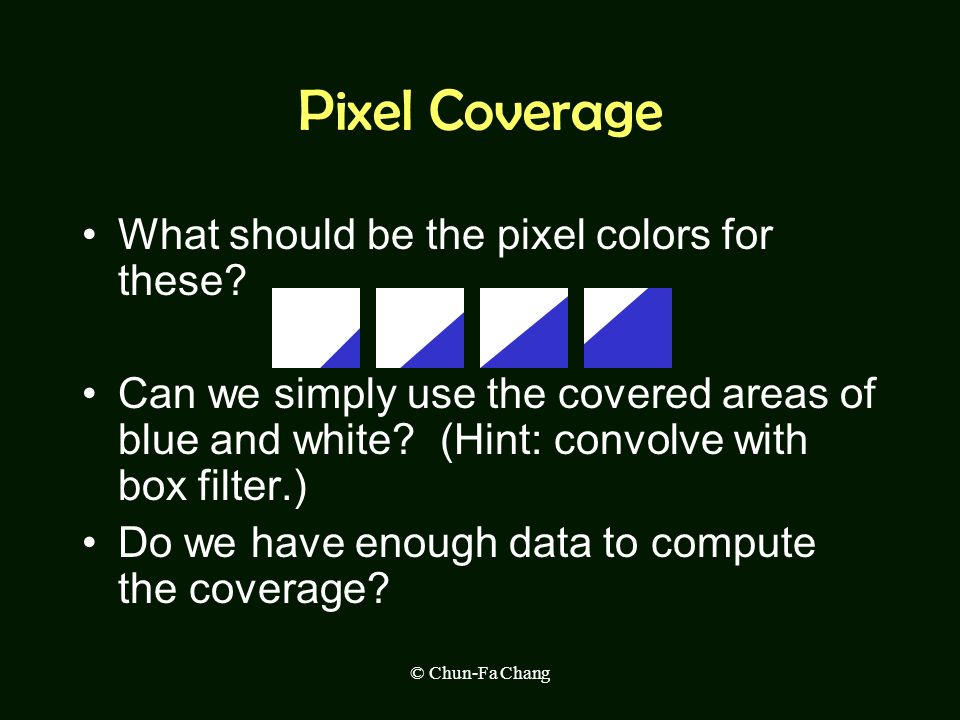 Pixel Coverage

• What should be the pixel colors for these?

• Can we simply use the covered areas of blue and white? (Hint: convolve with box filter.)

• Do we have enough data to compute the coverage?

© Chun-Fa Chang